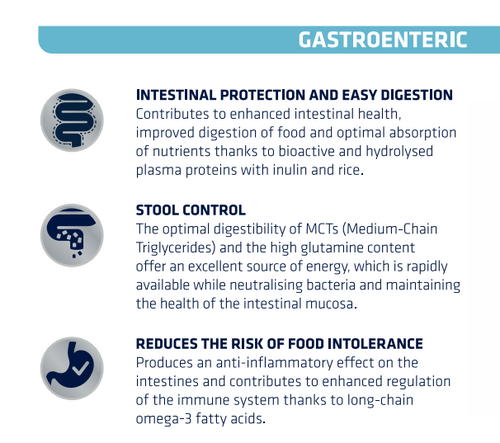 GASTROENTERIC

INTESTINAL PROTECTION AND EASY DIGESTION
Contributes to enhanced intestinal health, improved digestion of food and optimal absorption of nutrients thanks to bioactive and hydrolysed plasma proteins with inulin and rice.

STOOL CONTROL
The optimal digestibility of MCTs (Medium-Chain Triglycerides) and the high glutamine content offer an excellent source of energy, which is rapidly available while neutralising bacteria and maintaining the health of the intestinal mucosa.

REDUCES THE RISK OF FOOD INTOLERANCE
Produces an anti-inflammatory effect on the intestines and contributes to enhanced regulation of the immune system thanks to long-chain omega-3 fatty acids.